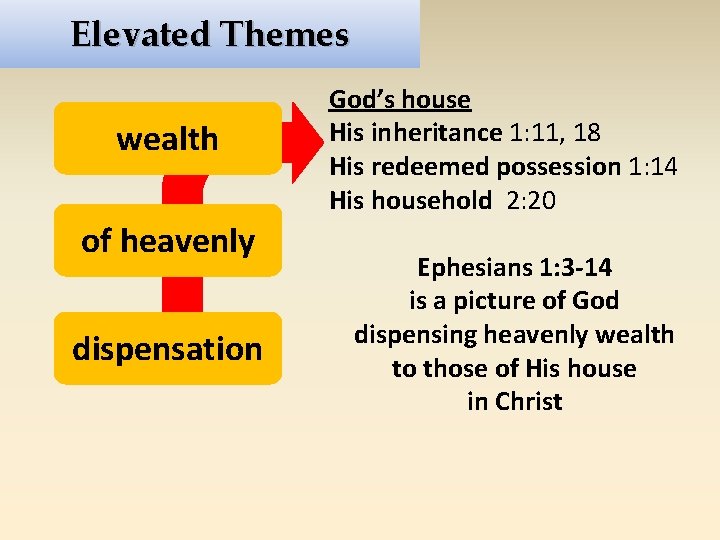 Elevated Themes

wealth

of heavenly

dispensation

God's house
His inheritance 1:11, 18
His redeemed possession 1:14
His household 2:20

Ephesians 1:3-14
is a picture of God
dispensing heavenly wealth
to those of His house
in Christ